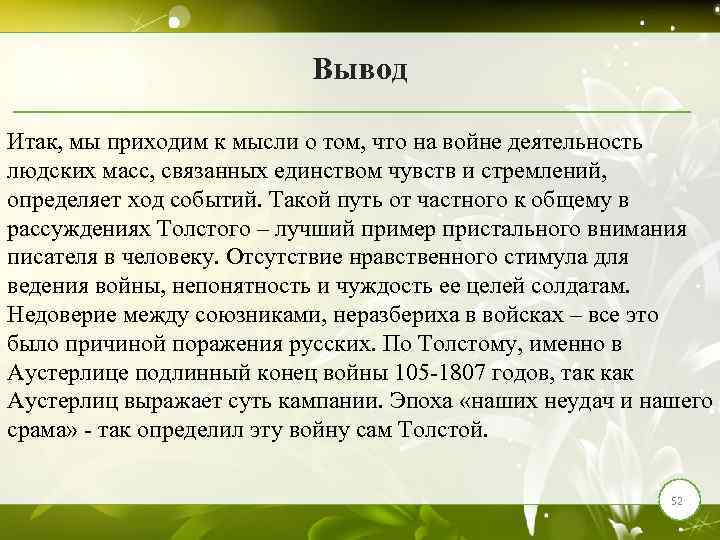 Вывод

Итак, мы приходим к мысли о том, что на войне деятельность людских масс, связанных единством чувств и стремлений, определяет ход событий. Такой путь от частного к общему в рассуждениях Толстого – лучший пример пристального внимания писателя в человеку. Отсутствие нравственного стимула для ведения войны, непонятность и чуждость ее целей солдатам. Недоверие между союзниками, неразбериха в войсках – все это было причиной поражения русских. По Толстому, именно в Аустерлице подлинный конец войны 105-1807 годов, так как Аустерлиц выражает суть кампании. Эпоха «наших неудач и нашего срама» - так определил эту войну сам Толстой.

52